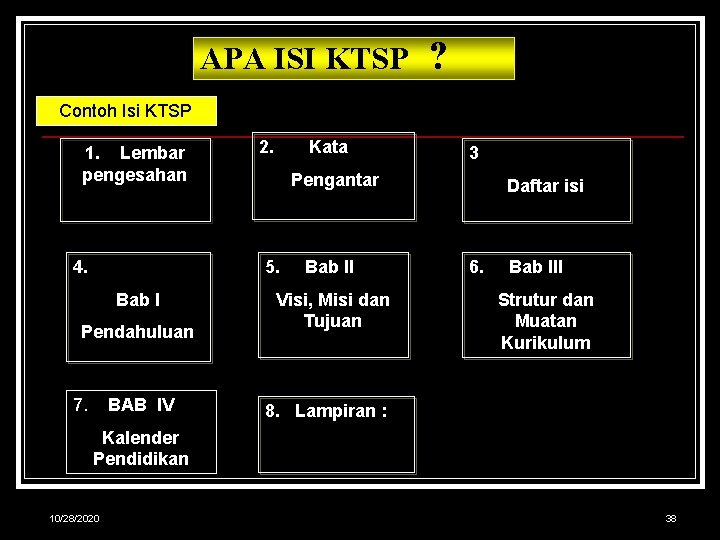 APA ISI KTSP ?

Contoh Isi KTSP

1. Lembar pengesahan

2. Kata

Pengantar

3

Daftar isi

4.

Bab I

Pendahuluan

5. Bab II

Visi, Misi dan Tujuan

6. Bab III

Strutur dan Muatan Kurikulum

7. BAB IV

Kalender Pendidikan

8. Lampiran :

10/28/2020

38